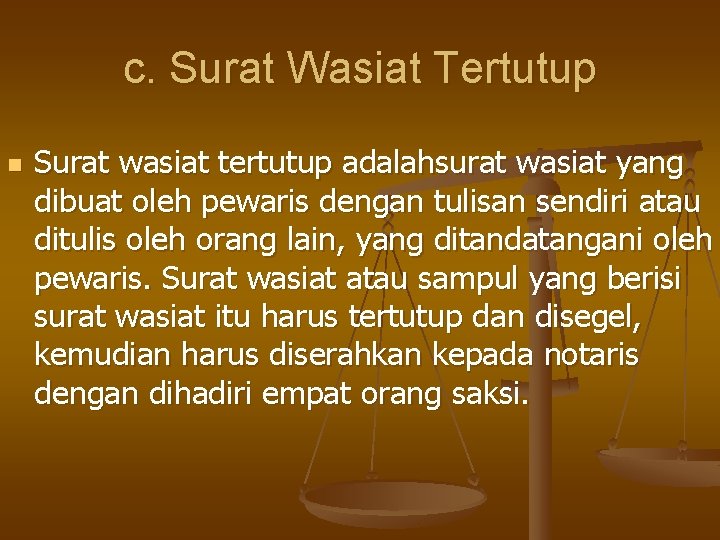 c. Surat Wasiat Tertutup

Surat wasiat tertutup adalahsurat wasiat yang dibuat oleh pewaris dengan tulisan sendiri atau ditulis oleh orang lain, yang ditandatangani oleh pewaris. Surat wasiat atau sampul yang berisi surat wasiat itu harus tertutup dan disegel, kemudian harus diserahkan kepada notaris dengan dihadiri empat orang saksi.